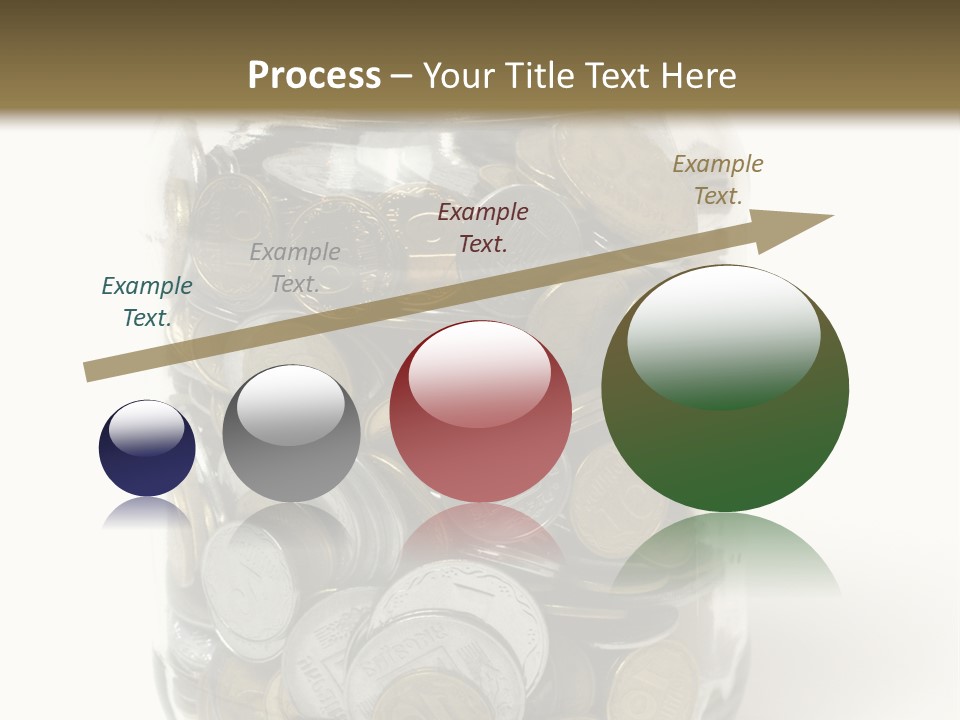 Process – Your Title Text Here

Example Text.

Example Text.

Example Text.

Example Text.